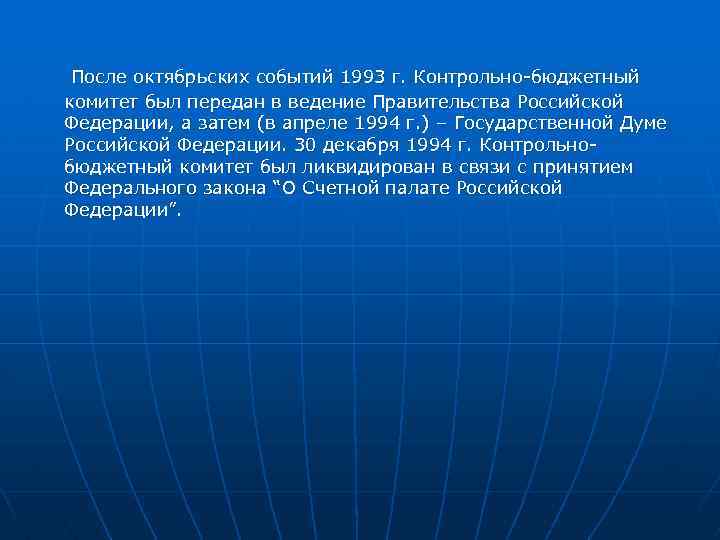 После октябрьских событий 1993 г. Контрольно-бюджетный комитет был передан в ведение Правительства Российской Федерации, а затем (в апреле 1994 г.) – Государственной Думе Российской Федерации. 30 декабря 1994 г. Контрольно-бюджетный комитет был ликвидирован в связи с принятием Федерального закона “О Счетной палате Российской Федерации”.